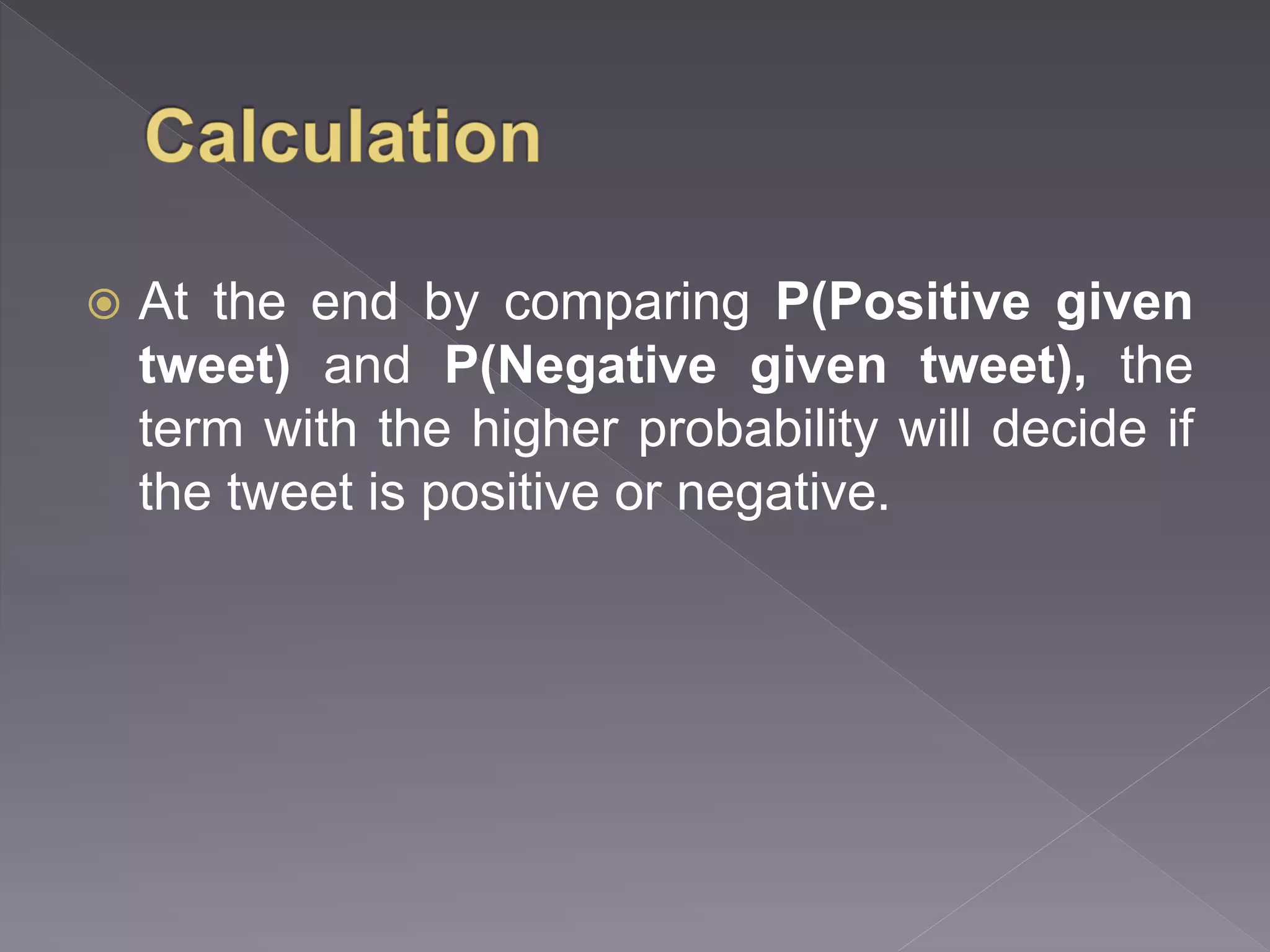 Calculation

At the end by comparing P(Positive given tweet) and P(Negative given tweet), the term with the higher probability will decide if the tweet is positive or negative.